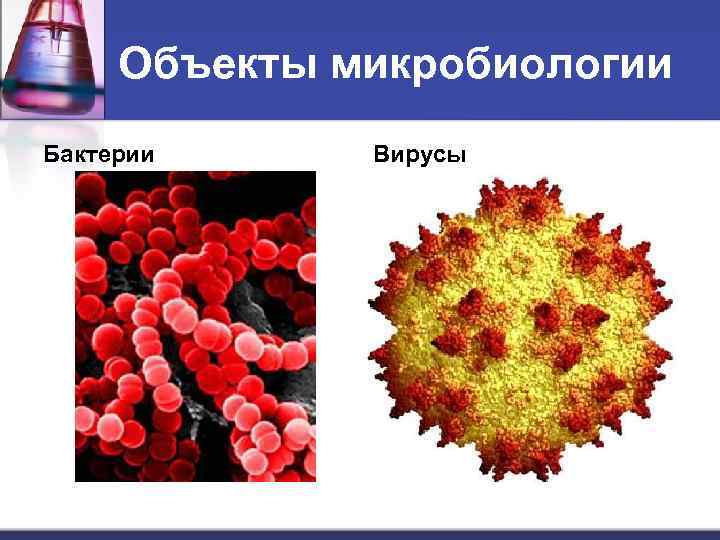 Объекты микробиологии

Бактерии

Вирусы